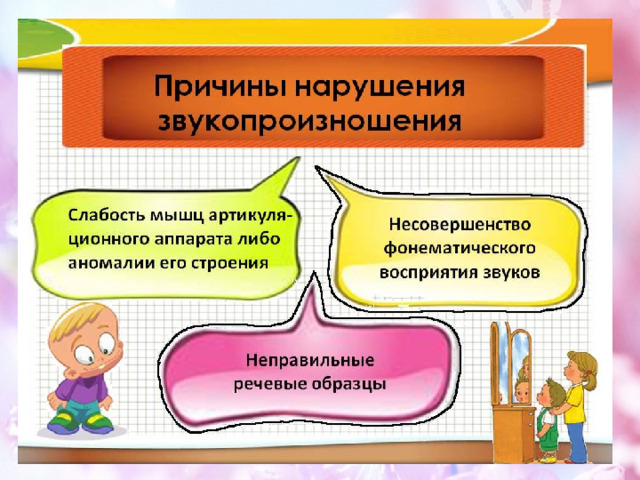 Причины нарушения звукопроизношения

Слабость мышц артикуляционного аппарата либо аномалии его строения

Несовершенство фонематического восприятия звуков

Неправильные речевые образцы